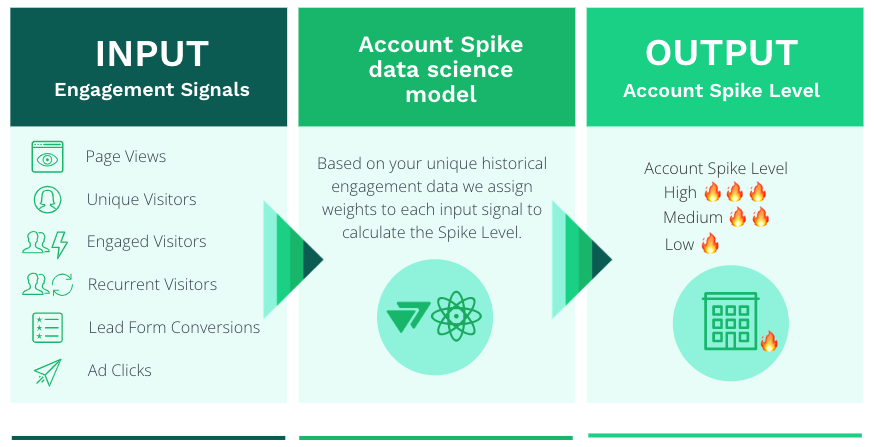 INPUT
Engagement Signals

Page Views
Unique Visitors
Engaged Visitors
Recurrent Visitors
Lead Form Conversions
Ad Clicks

Account Spike data science model

Based on your unique historical engagement data we assign weights to each input signal to calculate the Spike Level.

OUTPUT
Account Spike Level

Account Spike Level
High 🔥🔥🔥
Medium 🔥🔥
Low 🔥